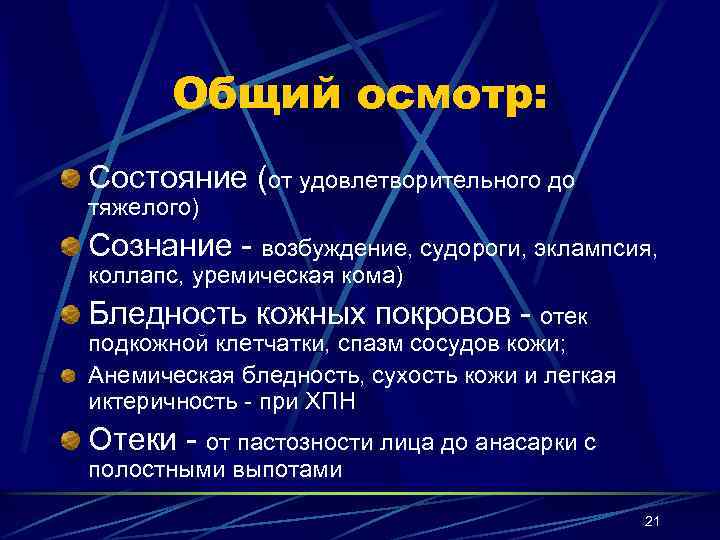 Общий осмотр:

Состояние (от удовлетворительного до тяжелого)

Сознание - возбуждение, судороги, эклампсия, коллапс, уремическая кома)

Бледность кожных покровов - отек подкожной клетчатки, спазм сосудов кожи;

Анемическая бледность, сухость кожи и легкая иктеричность - при ХПН

Отеки - от пастозности лица до анасарки с полостными выпотами

21